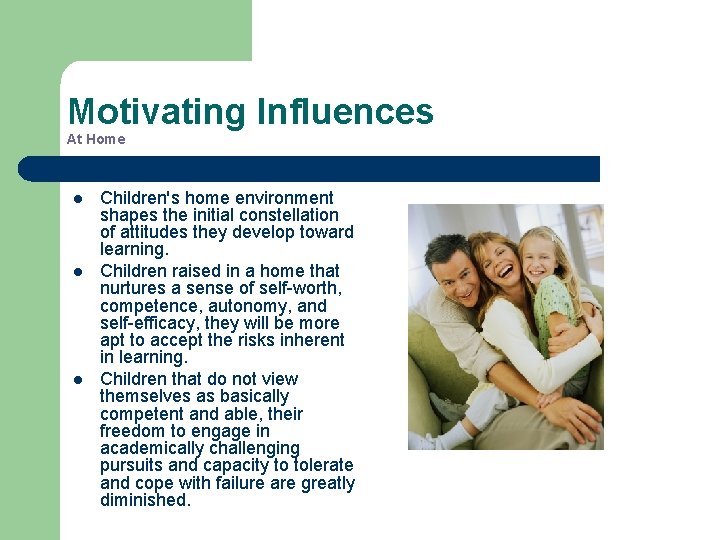 Motivating Influences
At Home

- Children's home environment shapes the initial constellation of attitudes they develop toward learning.
- Children raised in a home that nurtures a sense of self-worth, competence, autonomy, and self-efficacy, they will be more apt to accept the risks inherent in learning.
- Children that do not view themselves as basically competent and able, their freedom to engage in academically challenging pursuits and capacity to tolerate and cope with failure are greatly diminished.